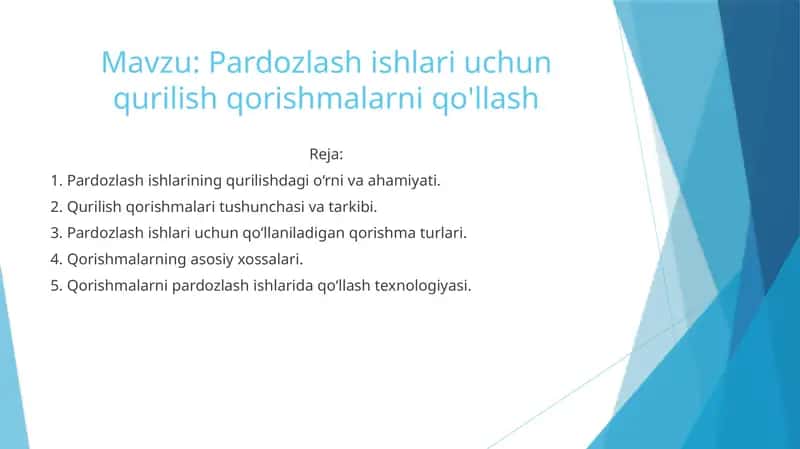 Mavzu: Pardozlash ishlari uchun qurilish qorishmalarni qo'llash

Reja:

1. Pardozlash ishlarining qurilishdagi o‘rni va ahamiyati.
2. Qurilish qorishmalari tushunchasi va tarkibi.
3. Pardozlash ishlari uchun qo‘llaniladigan qorishma turlari.
4. Qorishmalarning asosiy xossalari.
5. Qorishmalarni pardozlash ishlarida qo‘llash texnologiyasi.